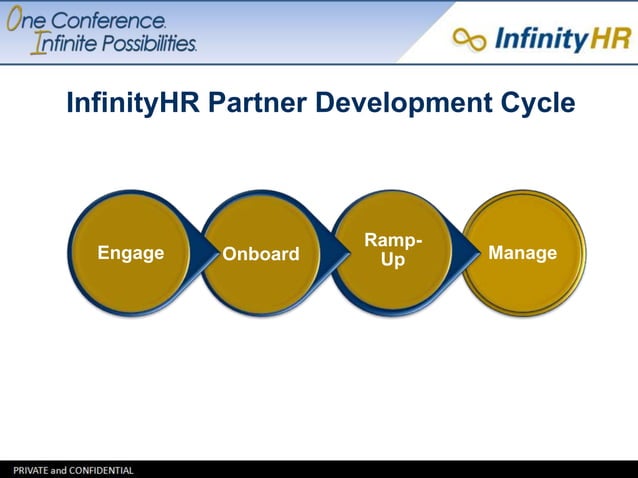 One Conference.
Infinite Possibilities.

InfinityHR

InfinityHR Partner Development Cycle

Engage
Onboard
Ramp-Up
Manage

PRIVATE and CONFIDENTIAL